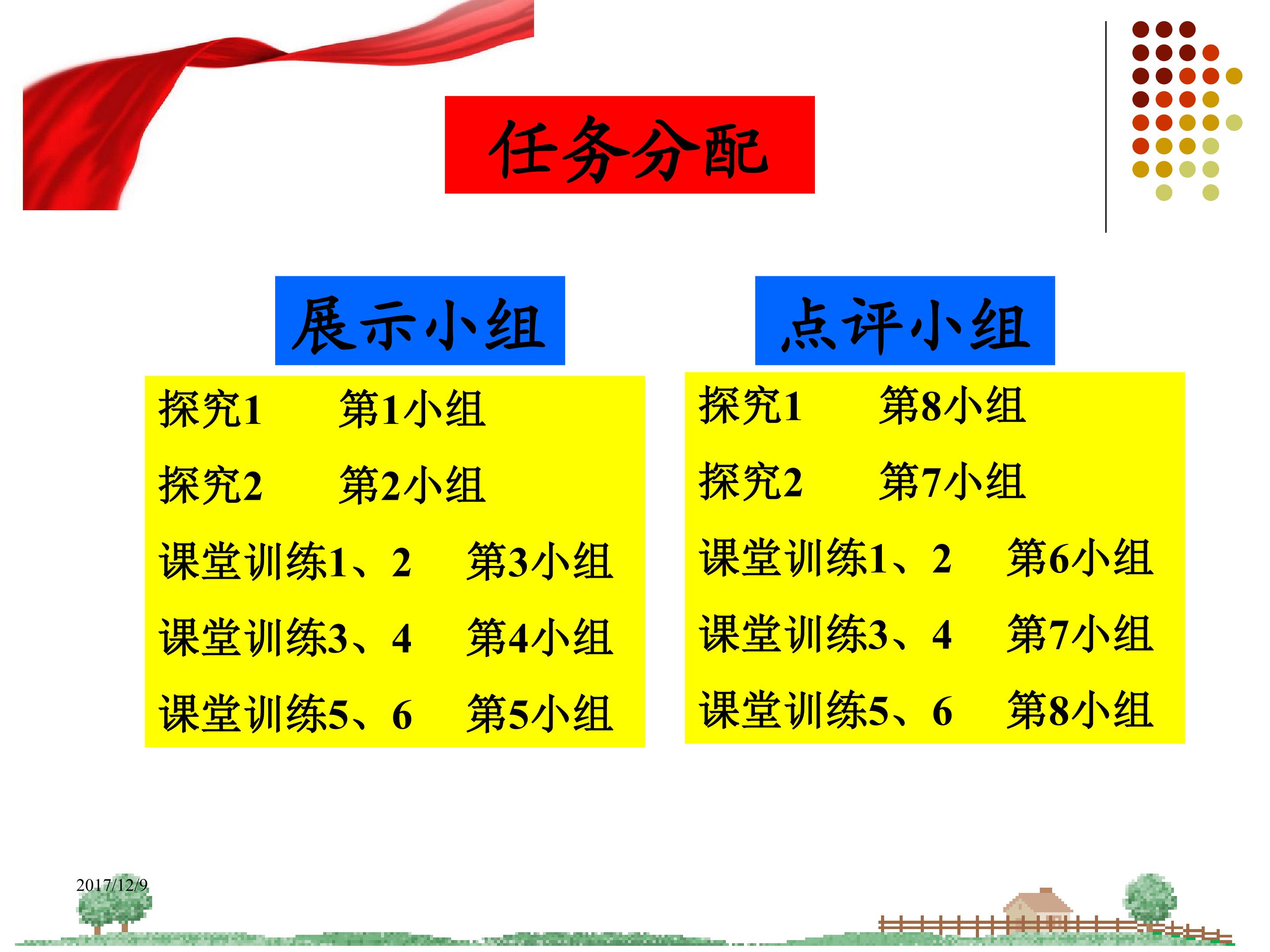 任务分配

展示小组

探究1 第1小组

探究2 第2小组

课堂训练1、2 第3小组

课堂训练3、4 第4小组

课堂训练5、6 第5小组

点评小组

探究1 第8小组

探究2 第7小组

课堂训练1、2 第6小组

课堂训练3、4 第7小组

课堂训练5、6 第8小组

2017/12/9